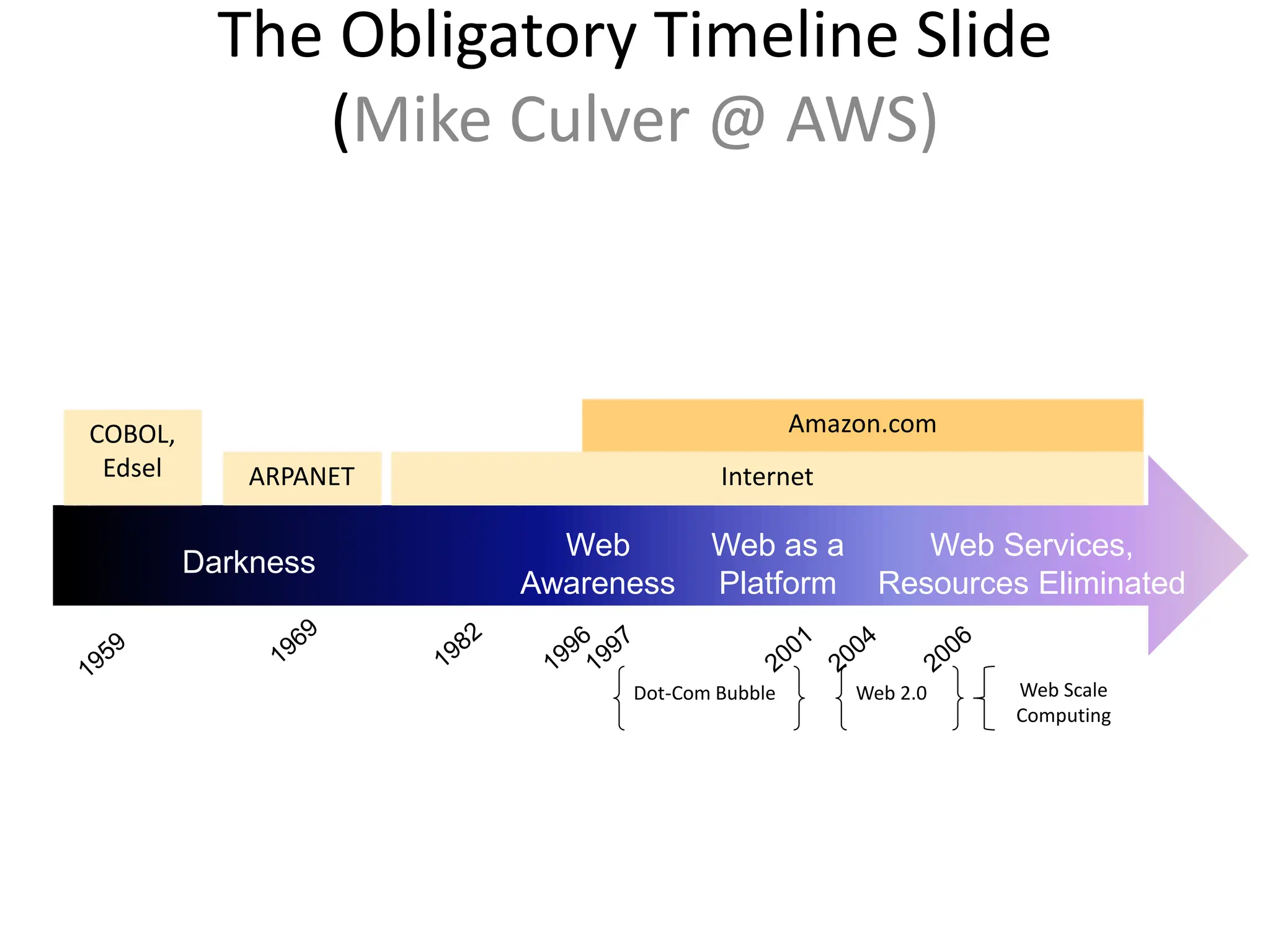 The Obligatory Timeline Slide
(Mike Culver @ AWS)

COBOL, Edsel

ARPANET

Amazon.com

Internet

Darkness

Web Awareness

Web as a Platform

Web Services, Resources Eliminated

1959

1969

1982

1996

1997

2001

2004

2006

Dot-Com Bubble

Web 2.0

Web Scale Computing